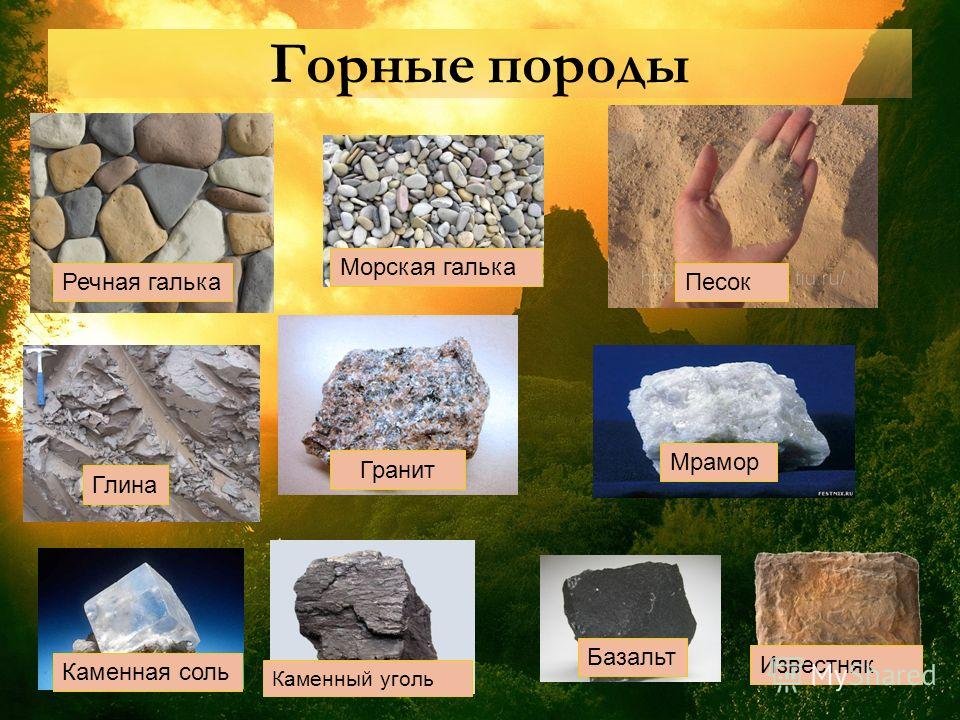 Горные породы

Речная галька

Морская галька

Песок

Глина

Гранит

Мрамор

Каменная соль

Каменный уголь

Базальт

Известняк

MyShared